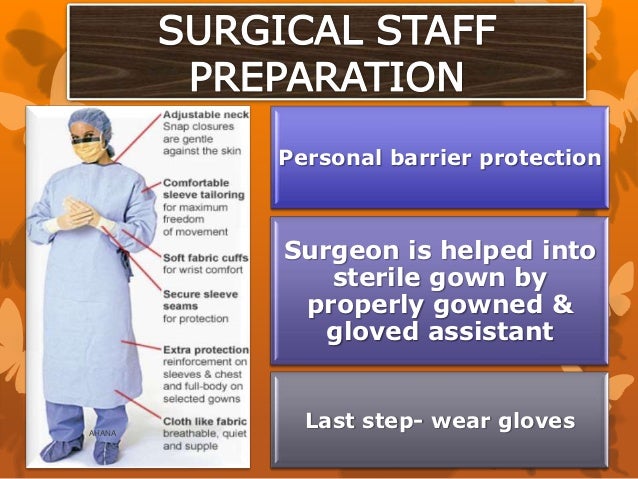 SURGICAL STAFF PREPARATION

Adjustable neck Snap closures are gentle against the skin

Comfortable sleeve tailoring for maximum freedom of movement

Soft fabric cuffs for wrist comfort

Secure sleeve seams for protection

Extra protection reinforcement on sleeves & chest and full-body on selected gowns

Cloth like fabric breathable, quiet and supple

AHANA

Personal barrier protection

Surgeon is helped into sterile gown by properly gowned & gloved assistant

Last step- wear gloves